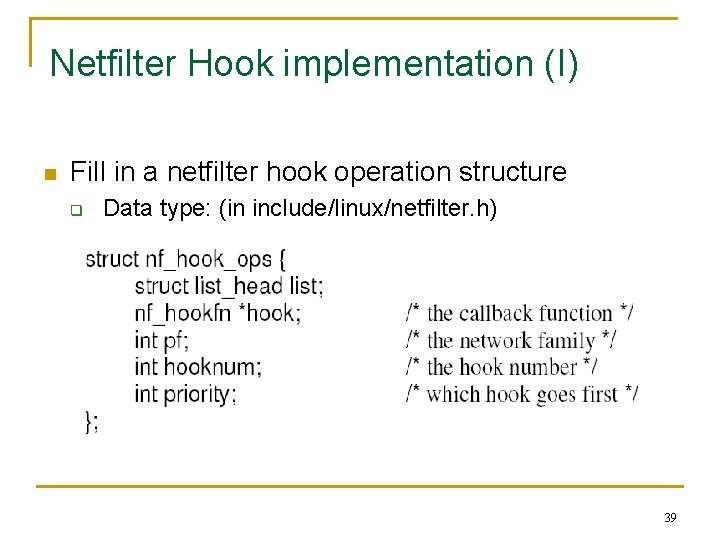 Netfilter Hook implementation (I)

Fill in a netfilter hook operation structure

Data type: (in include/linux/netfilter.h)

struct nf_hook_ops {
struct list_head list;
nf_hookfn *hook; /* the callback function */
int pf; /* the network family */
int hooknum; /* the hook number */
int priority; /* which hook goes first */
};

39